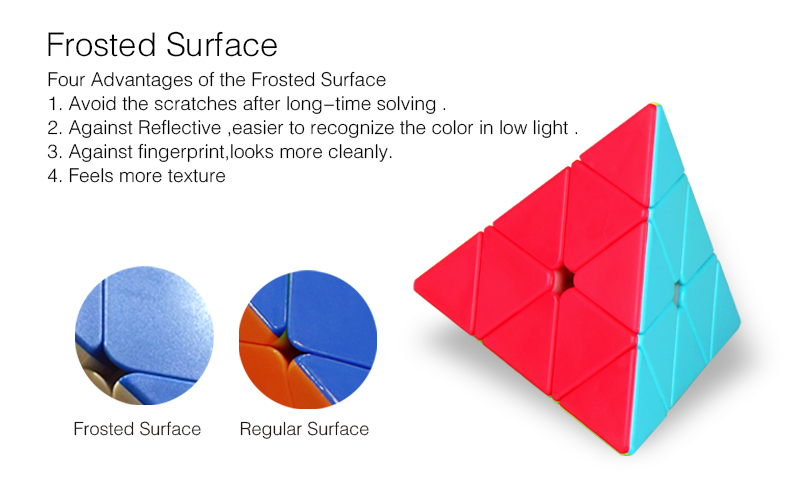 Frosted Surface

Four Advantages of the Frosted Surface
1. Avoid the scratches after long-time solving .
2. Against Reflective ,easier to recognize the color in low light .
3. Against fingerprint,looks more cleanly.
4. Feels more texture

Frosted Surface

Regular Surface